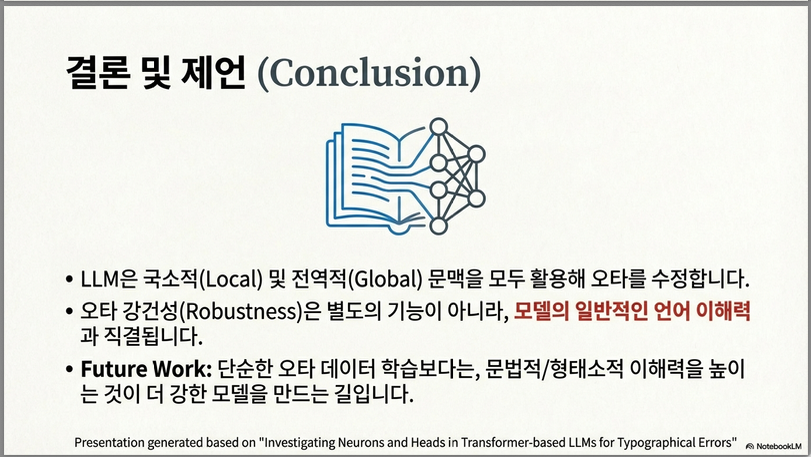 결론 및 제언 (Conclusion)

• LLM은 국소적(Local) 및 전역적(Global) 문맥을 모두 활용해 오타를 수정합니다.

• 오타 강건성(Robustness)은 별도의 기능이 아니라, 모델의 일반적인 언어 이해력과 직결됩니다.

• Future Work: 단순한 오타 데이터 학습보다는, 문법적/형태소적 이해력을 높이는 것이 더 강한 모델을 만드는 길입니다.

Presentation generated based on "Investigating Neurons and Heads in Transformer-based LLMs for Typographical Errors"

NotebookLM